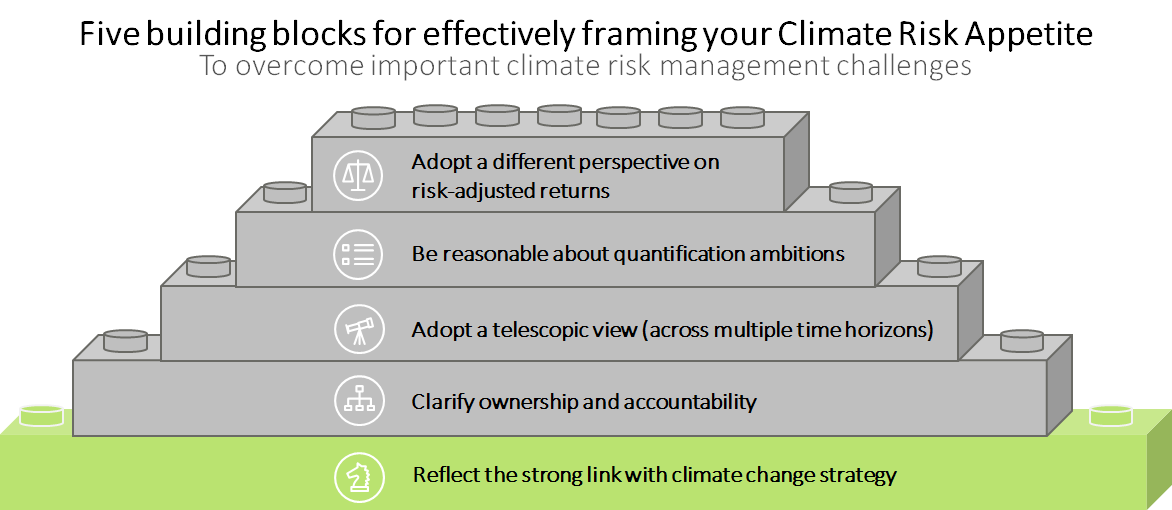 Five building blocks for effectively framing your Climate Risk Appetite
To overcome important climate risk management challenges

Adopt a different perspective on risk-adjusted returns

Be reasonable about quantification ambitions

Adopt a telescopic view (across multiple time horizons)

Clarify ownership and accountability

Reflect the strong link with climate change strategy